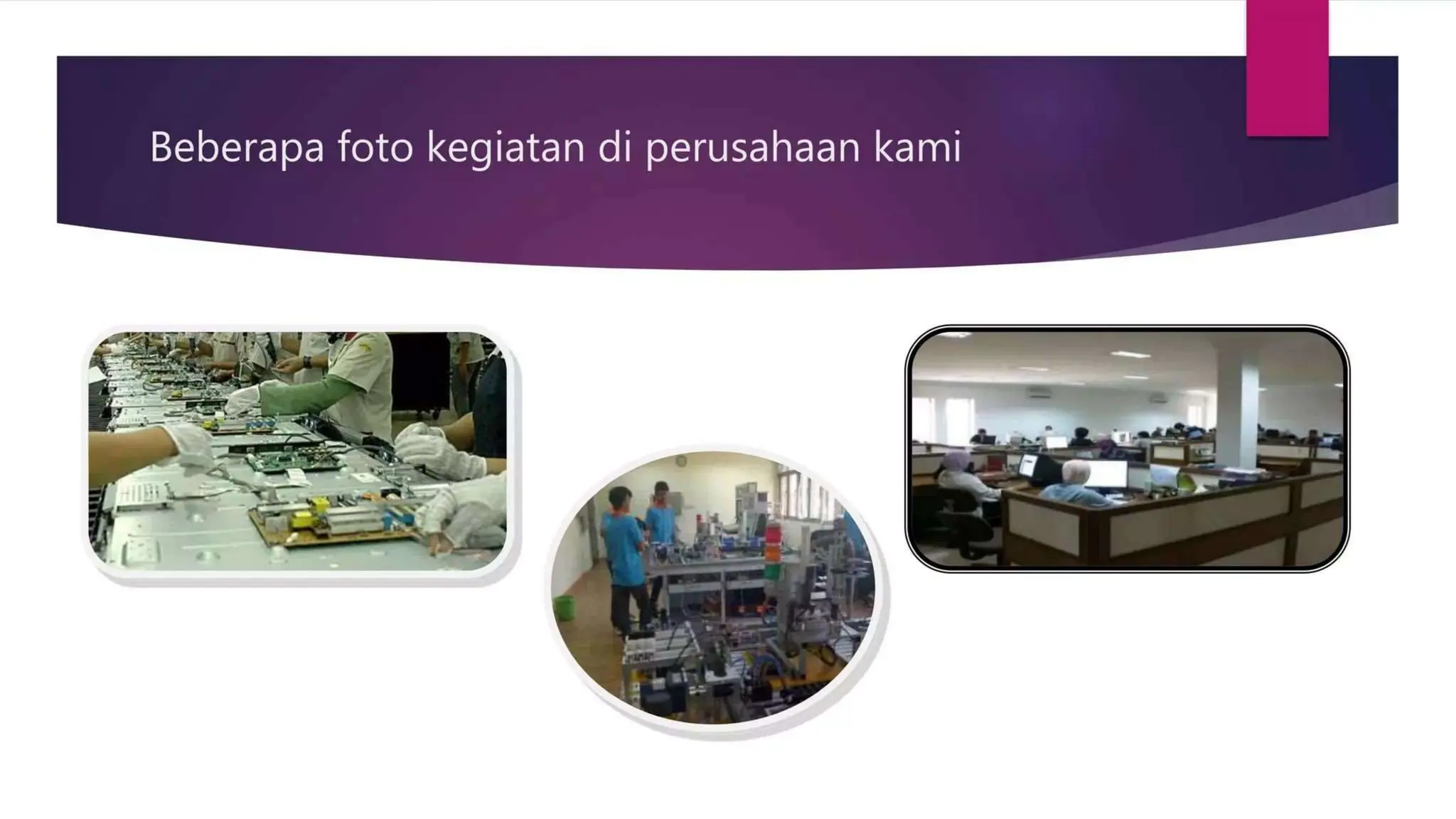 Beberapa foto kegiatan di perusahaan kami